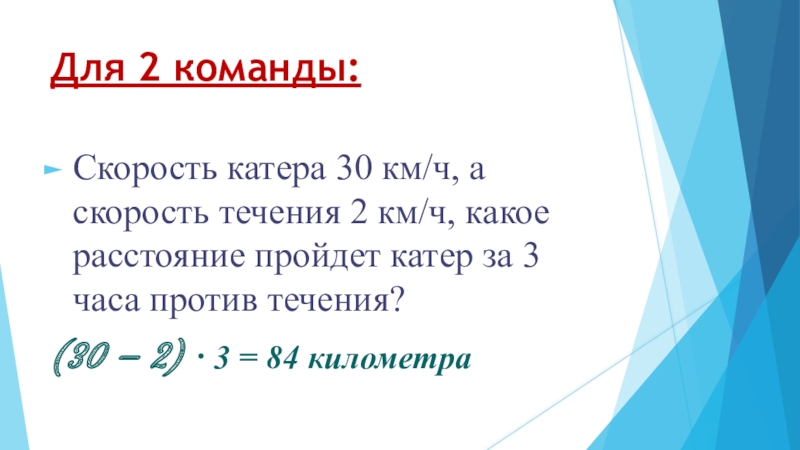 Для 2 команды:

Скорость катера 30 км/ч, а скорость течения 2 км/ч, какое расстояние пройдет катер за 3 часа против течения?

$(30 - 2) \cdot 3 = 84$ километра